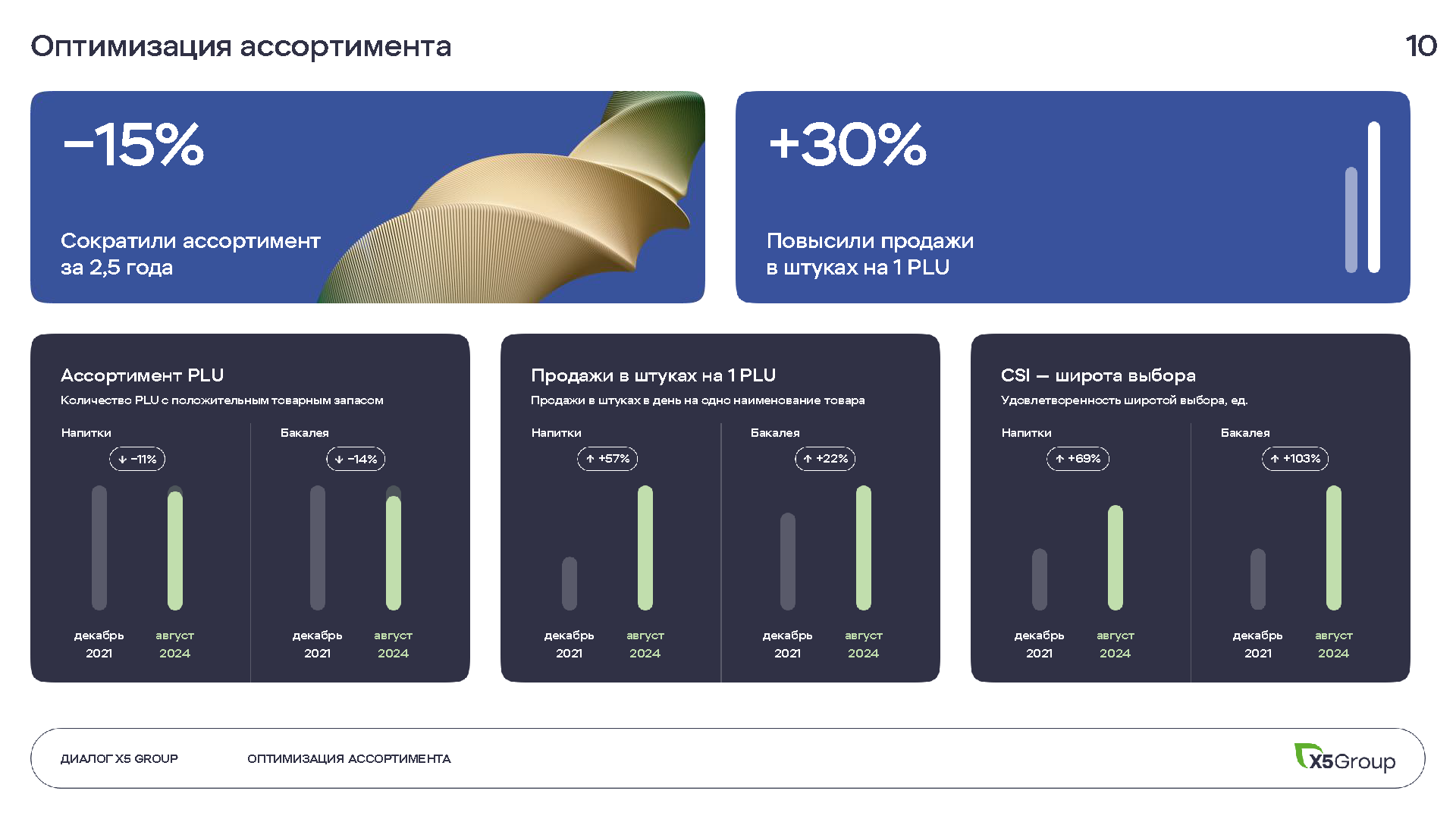 Оптимизация ассортимента

10

−15%

Сократили ассортимент за 2,5 года

+30%

Повысили продажи в штуках на 1 PLU

Ассортимент PLU

Количество PLU с положительным товарным запасом

Напитки

↓ −11%

декабрь 2021

август 2024

Бакалея

↓ −14%

декабрь 2021

август 2024

Продажи в штуках на 1 PLU

Продажи в штуках в день на одно наименование товара

Напитки

↑ +57%

декабрь 2021

август 2024

Бакалея

↑ +22%

декабрь 2021

август 2024

CSI — широта выбора

Удовлетворенность широтой выбора, ед.

Напитки

↑ +69%

декабрь 2021

август 2024

Бакалея

↑ +103%

декабрь 2021

август 2024

ДИАЛОГ X5 GROUP

ОПТИМИЗАЦИЯ АССОРТИМЕНТА

X5Group